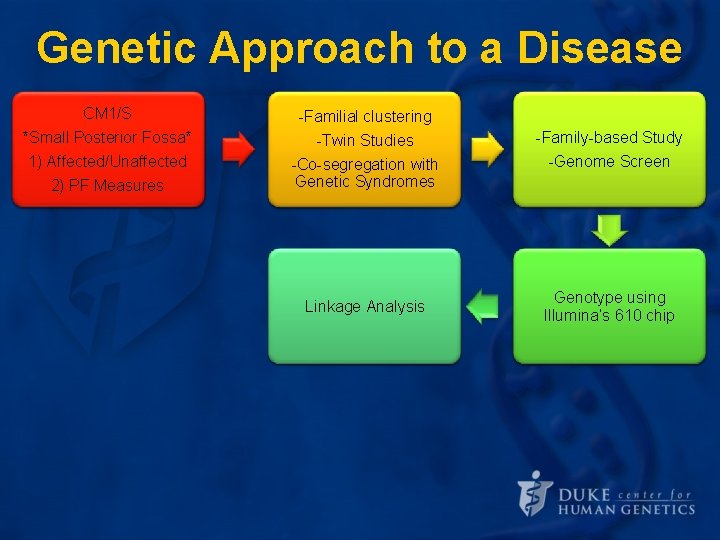 Genetic Approach to a Disease

CM1/S
*Small Posterior Fossa*
1) Affected/Unaffected
2) PF Measures

-Familial clustering
-Twin Studies
-Co-segregation with Genetic Syndromes

-Family-based Study
-Genome Screen

Genotype using Illumina's 610 chip

Linkage Analysis

DUKE center for
HUMAN GENETICS